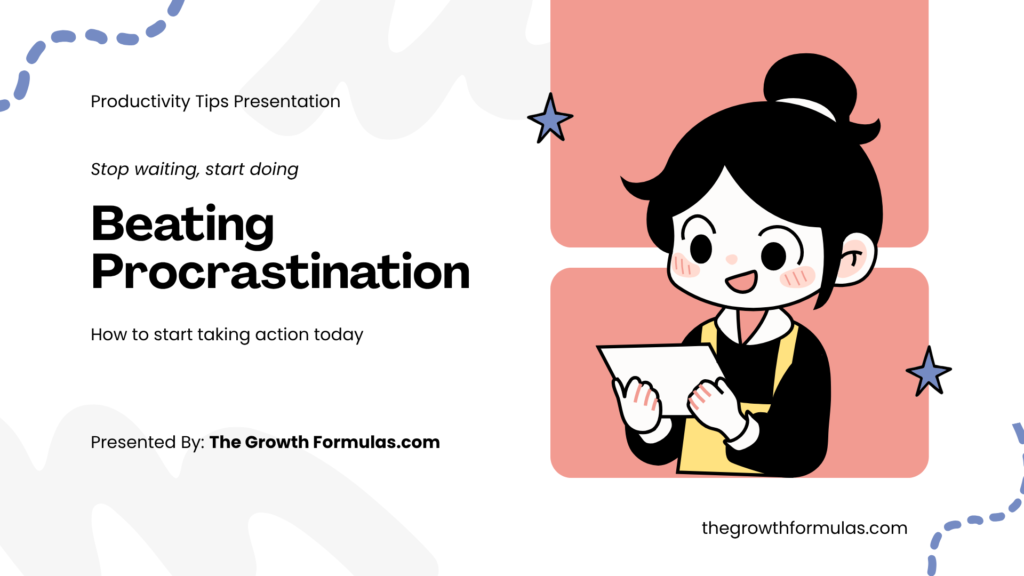 Productivity Tips Presentation

Stop waiting, start doing

Beating Procrastination

How to start taking action today

Presented By: The Growth Formulas.com

thegrowthformulas.com